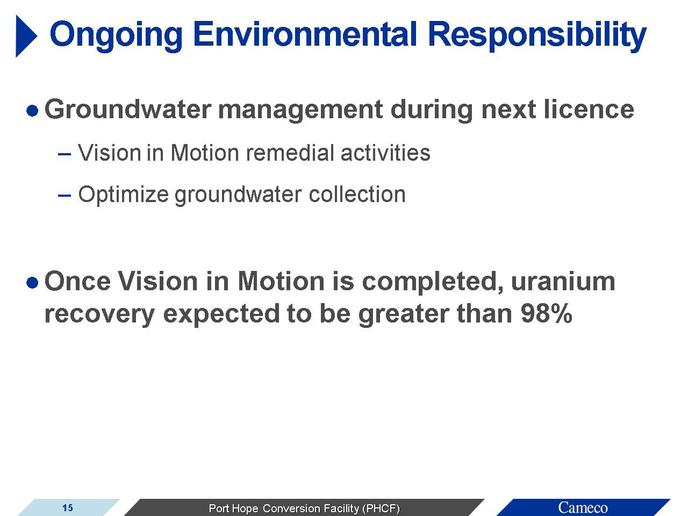 Ongoing Environmental Responsibility

● Groundwater management during next licence

– Vision in Motion remedial activities

– Optimize groundwater collection

● Once Vision in Motion is completed, uranium recovery expected to be greater than 98%

15 Port Hope Conversion Facility (PHCF) Cameco